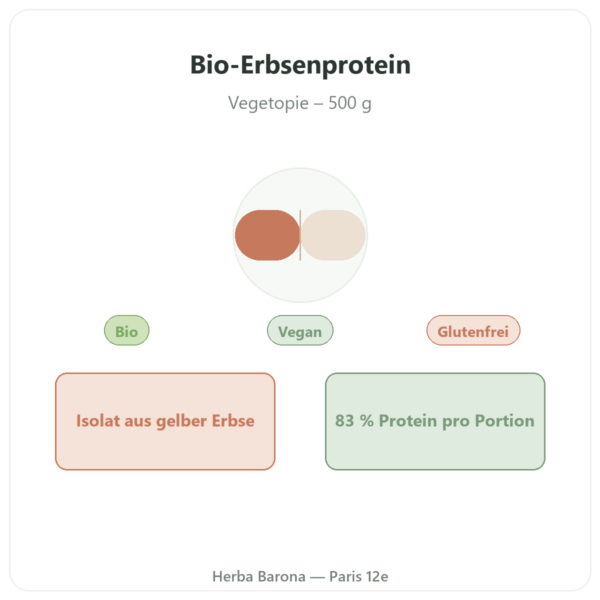 Bio-Erbsenprotein

Vegetopie – 500 g

Bio

Vegan

Glutenfrei

Isolat aus gelber Erbse

83 % Protein pro Portion

Herba Barona — Paris 12e